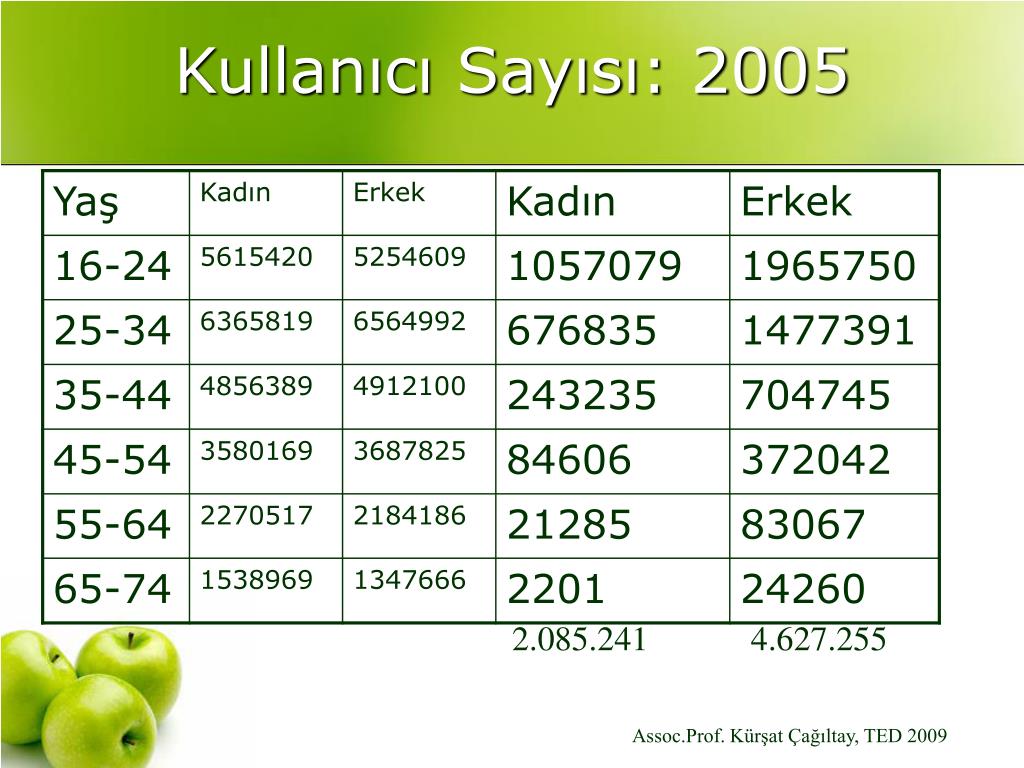 Kullanıcı Sayısı: 2005

| Yaş | Kadın | Erkek | Kadın | Erkek |
|---|---|---|---|---|
| 16-24 | 5615420 | 5254609 | 1057079 | 1965750 |
| 25-34 | 6365819 | 6564992 | 676835 | 1477391 |
| 35-44 | 4856389 | 4912100 | 243235 | 704745 |
| 45-54 | 3580169 | 3687825 | 84606 | 372042 |
| 55-64 | 2270517 | 2184186 | 21285 | 83067 |
| 65-74 | 1538969 | 1347666 | 2201 | 24260 |

2.085.241 4.627.255

Assoc.Prof. Kürşat Çağıltay, TED 2009